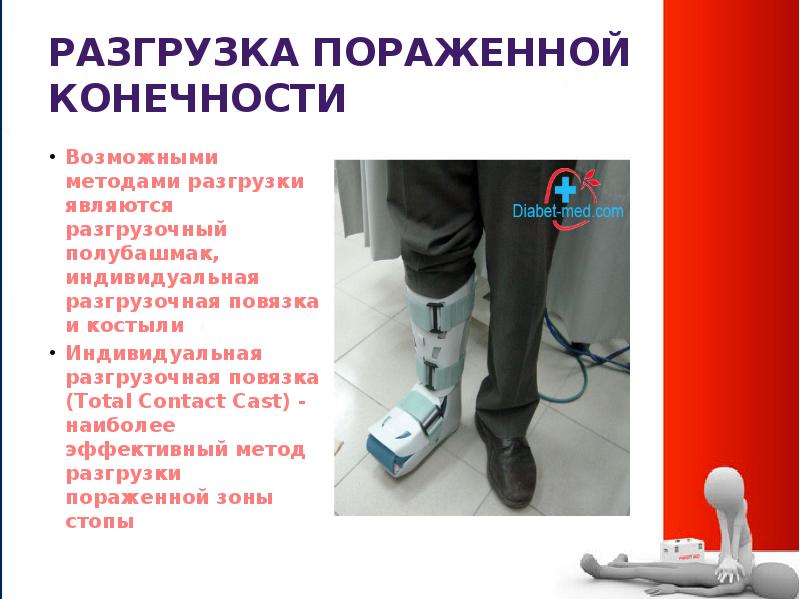 РАЗГРУЗКА ПОРАЖЕННОЙ КОНЕЧНОСТИ

• Возможными методами разгрузки являются разгрузочный полубашмак, индивидуальная разгрузочная повязка и костыли

• Индивидуальная разгрузочная повязка (Total Contact Cast) - наиболее эффективный метод разгрузки пораженной зоны стопы

Diabet-med.com